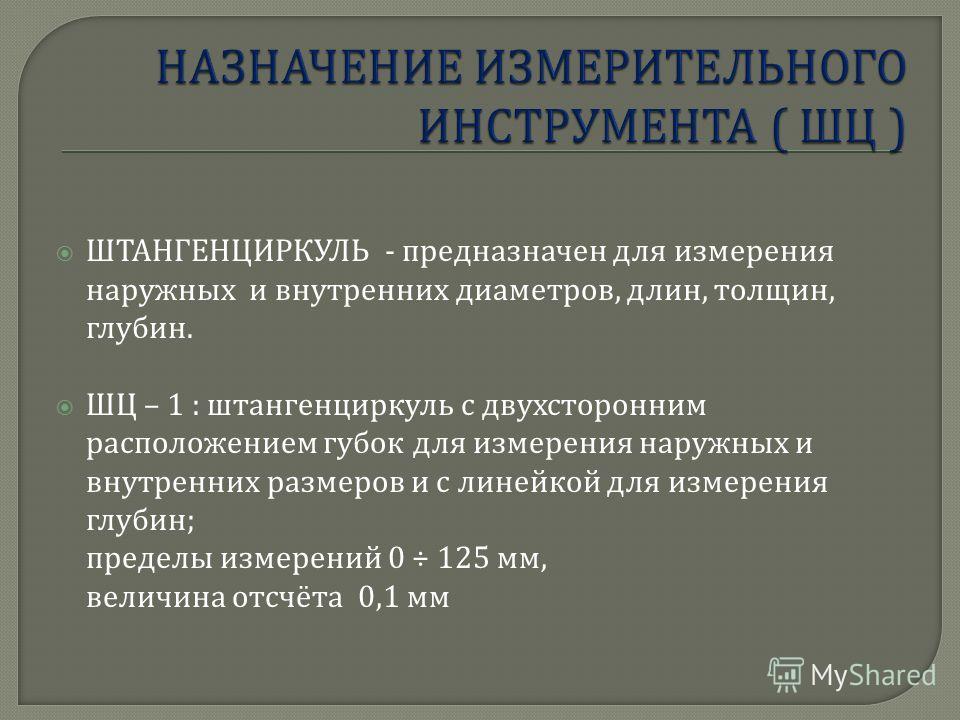 НАЗНАЧЕНИЕ ИЗМЕРИТЕЛЬНОГО ИНСТРУМЕНТА ( ШЦ )

ШТАНГЕНЦИРКУЛЬ - предназначен для измерения наружных и внутренних диаметров, длин, толщин, глубин.

ШЦ – 1 : штангенциркуль с двухсторонним расположением губок для измерения наружных и внутренних размеров и с линейкой для измерения глубин;
пределы измерений 0 ÷ 125 мм,
величина отсчёта 0,1 мм

MyShared